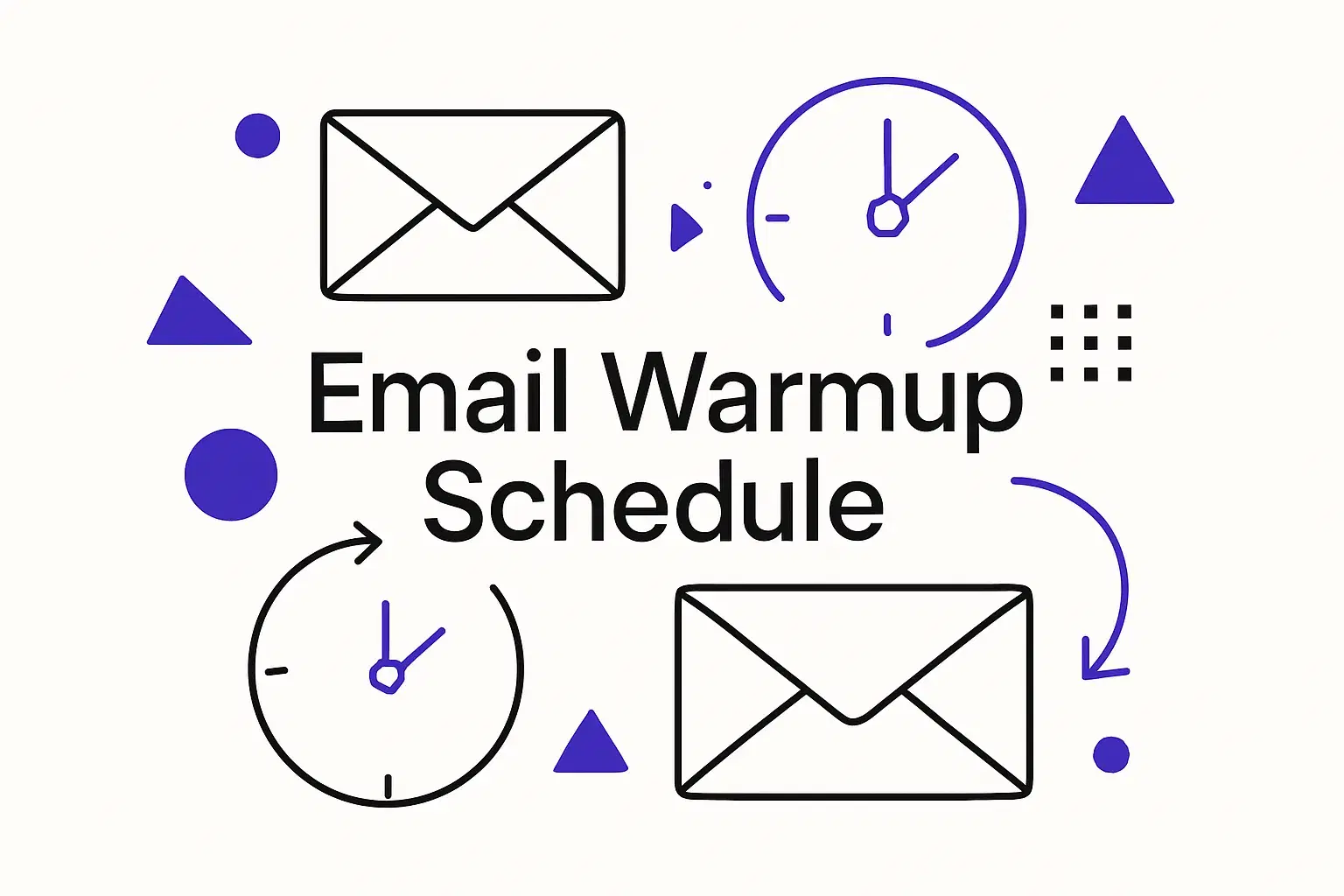 Email Warmup Schedule